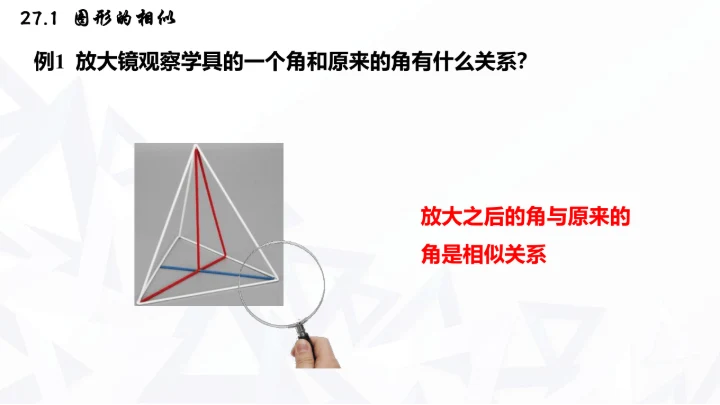 27.1 图形的相似

例1 放大镜观察学具的一个角和原来的角有什么关系?

放大之后的角与原来的角是相似关系